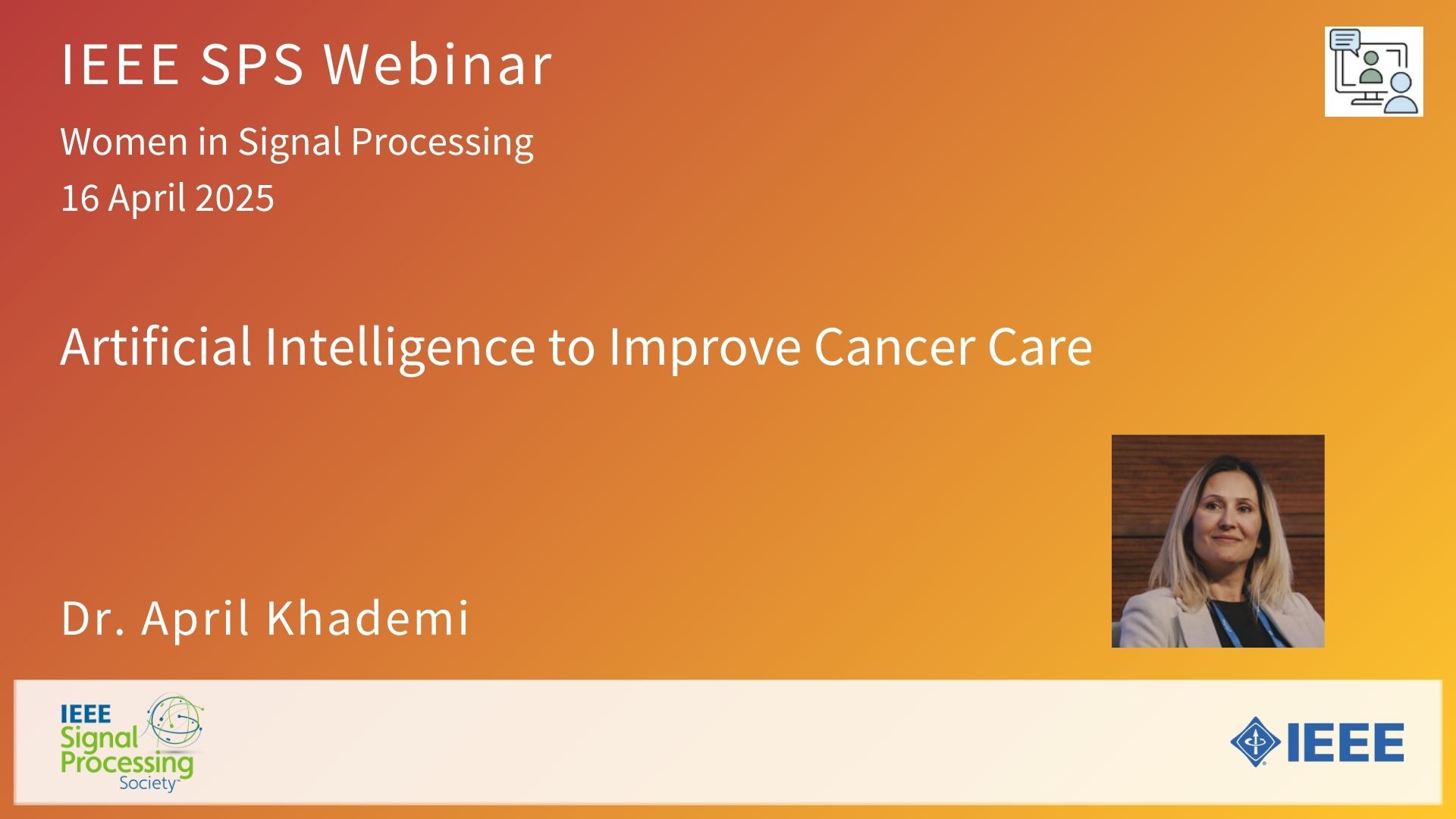 IEEE SPS Webinar

Women in Signal Processing

16 April 2025

Artificial Intelligence to Improve Cancer Care

Dr. April Khademi

IEEE Signal Processing Society

IEEE